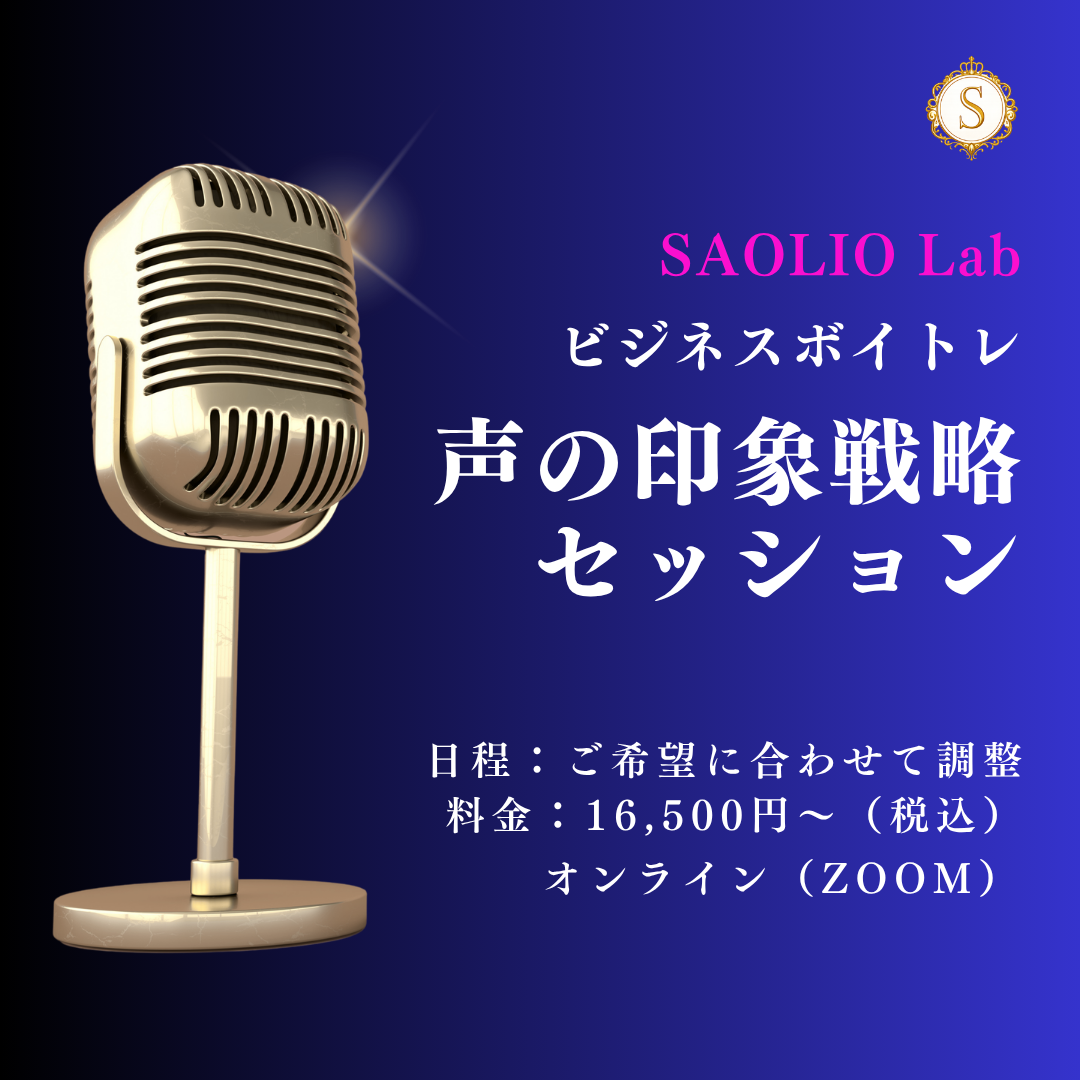 S

SAOLIO Lab

ビジネスボイトレ

声の印象戦略
セッション

日程：ご希望に合わせて調整
料金：16,500円～（税込）
オンライン（ZOOM）